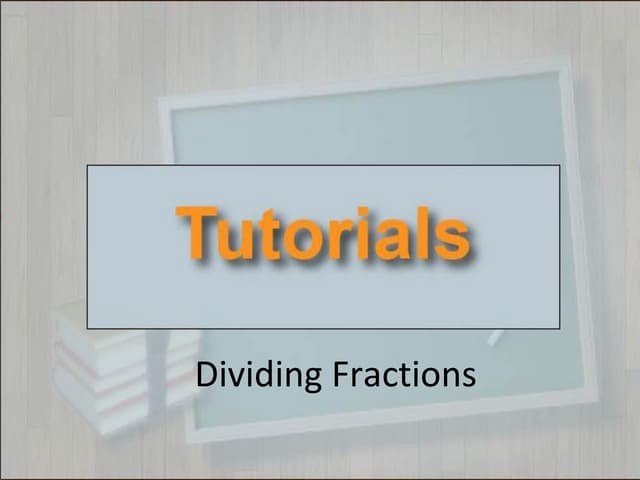 Tutorials

Dividing Fractions